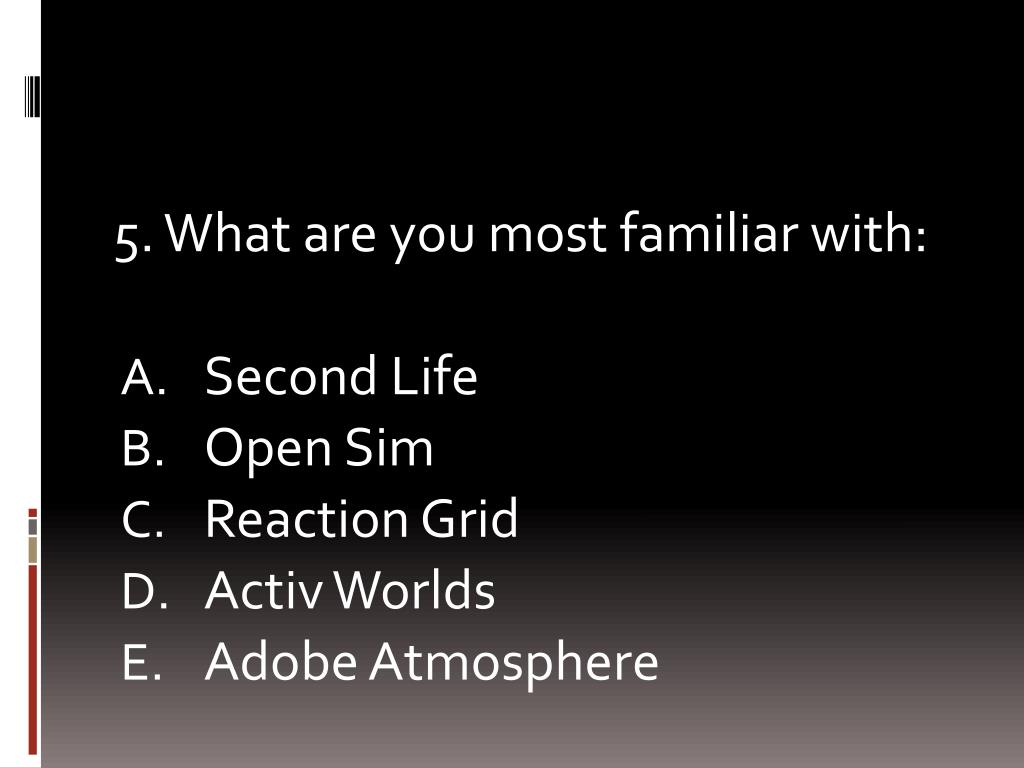 5. What are you most familiar with:

A. Second Life
B. Open Sim
C. Reaction Grid
D. Activ Worlds
E. Adobe Atmosphere